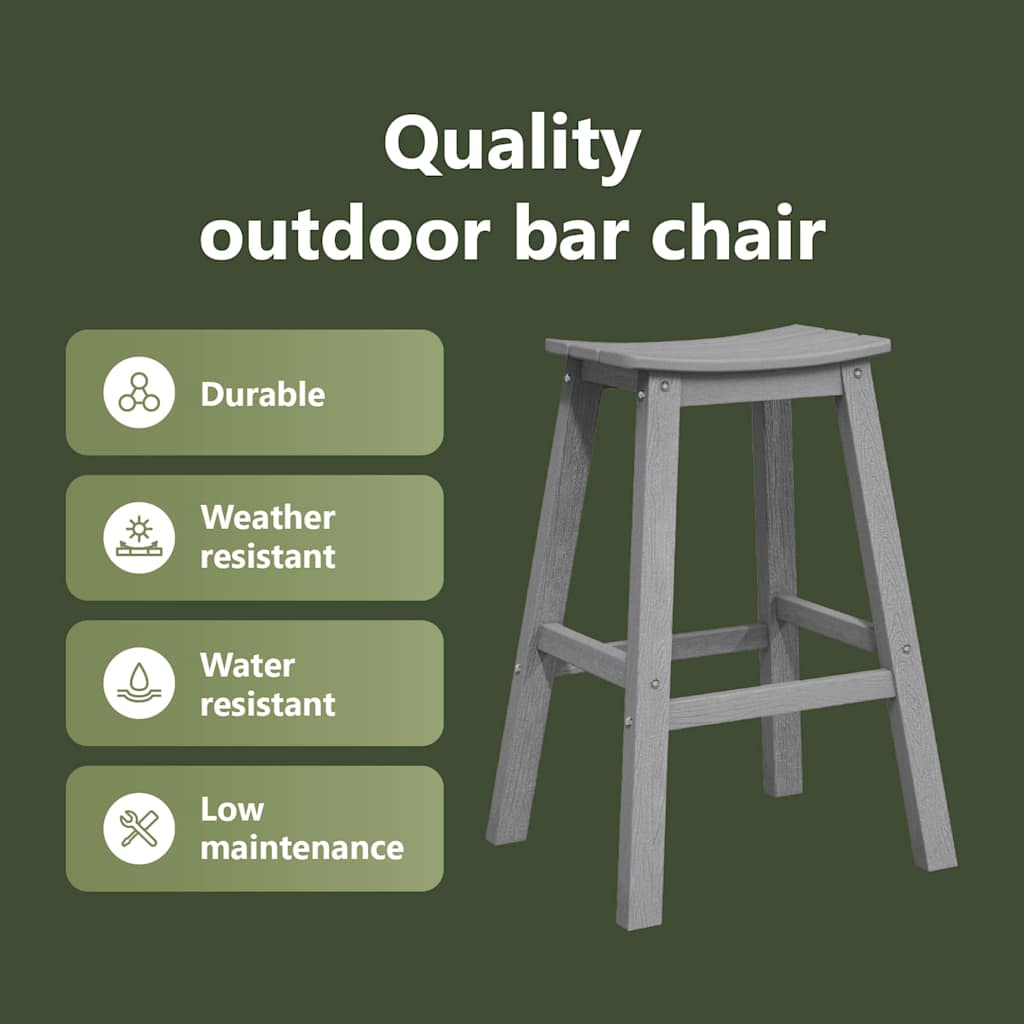 Quality
outdoor bar chair

Durable

Weather resistant

Water resistant

Low maintenance